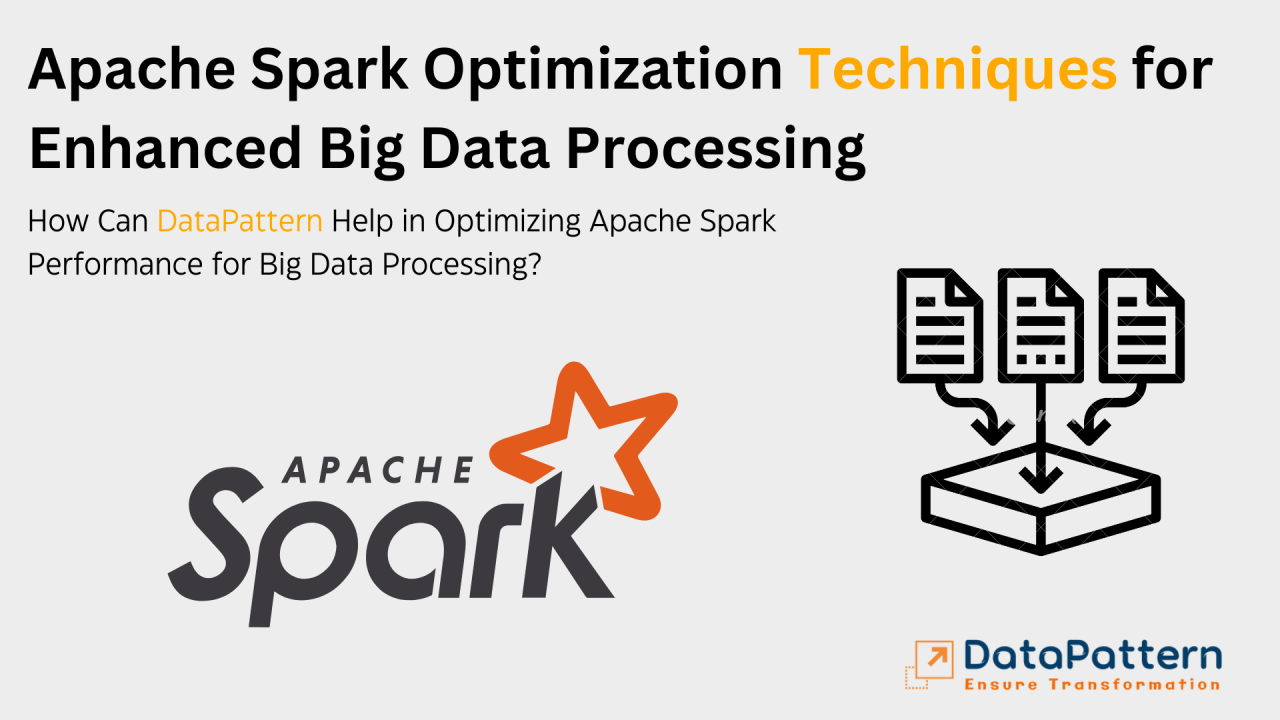 Apache Spark Optimization Techniques for Enhanced Big Data Processing

How Can DataPattern Help in Optimizing Apache Spark Performance for Big Data Processing?

APACHE Spark

DataPattern
Ensure Transformation